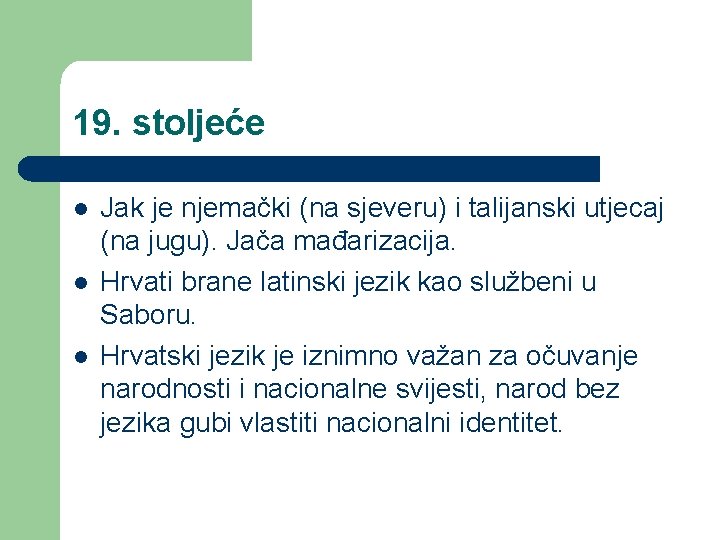 19. stoljeće

- Jak je njemački (na sjeveru) i talijanski utjecaj (na jugu). Jača mađarizacija.
- Hrvati brane latinski jezik kao službeni u Saboru.
- Hrvatski jezik je iznimno važan za očuvanje narodnosti i nacionalne svijesti, narod bez jezika gubi vlastiti nacionalni identitet.